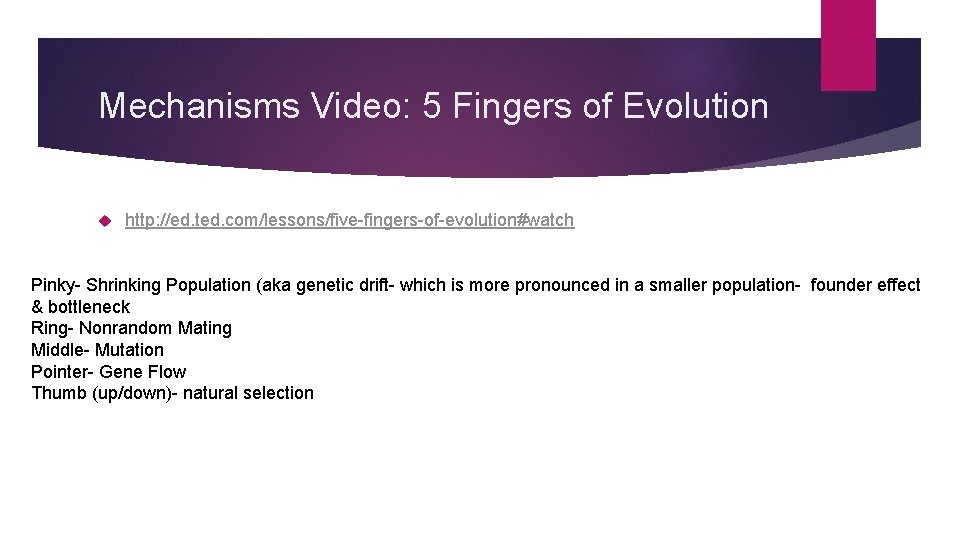 Mechanisms Video: 5 Fingers of Evolution

http://ed.ted.com/lessons/five-fingers-of-evolution#watch

Pinky- Shrinking Population (aka genetic drift- which is more pronounced in a smaller population- founder effect & bottleneck
Ring- Nonrandom Mating
Middle- Mutation
Pointer- Gene Flow
Thumb (up/down)- natural selection